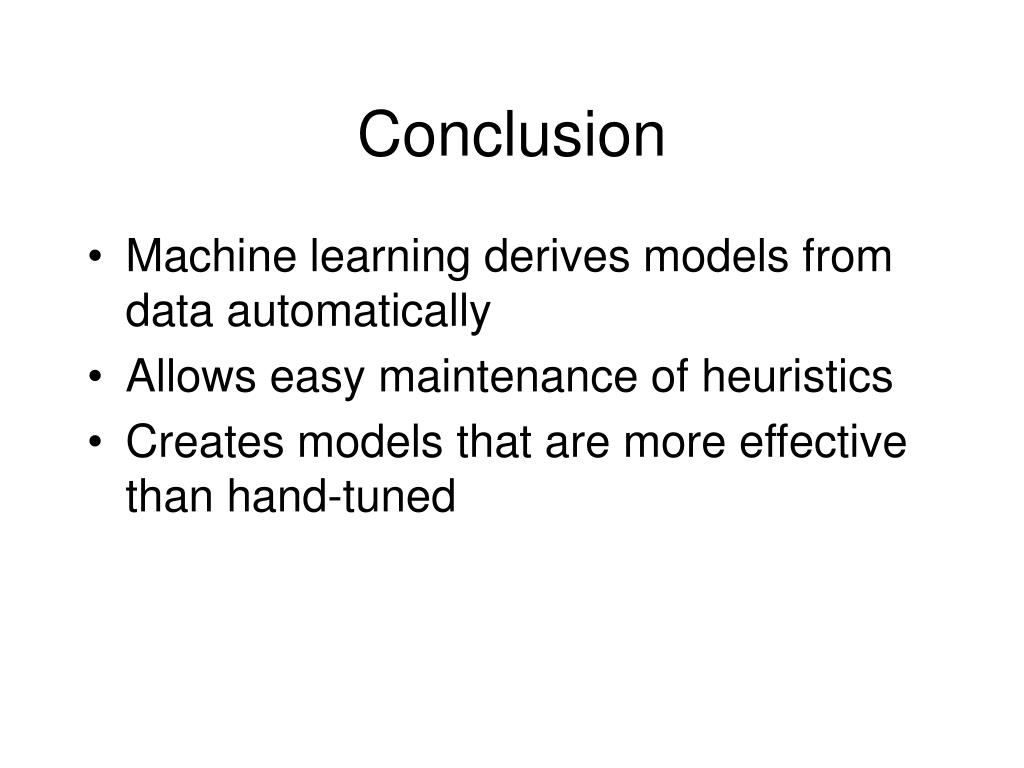 Conclusion

• Machine learning derives models from data automatically
• Allows easy maintenance of heuristics
• Creates models that are more effective than hand-tuned